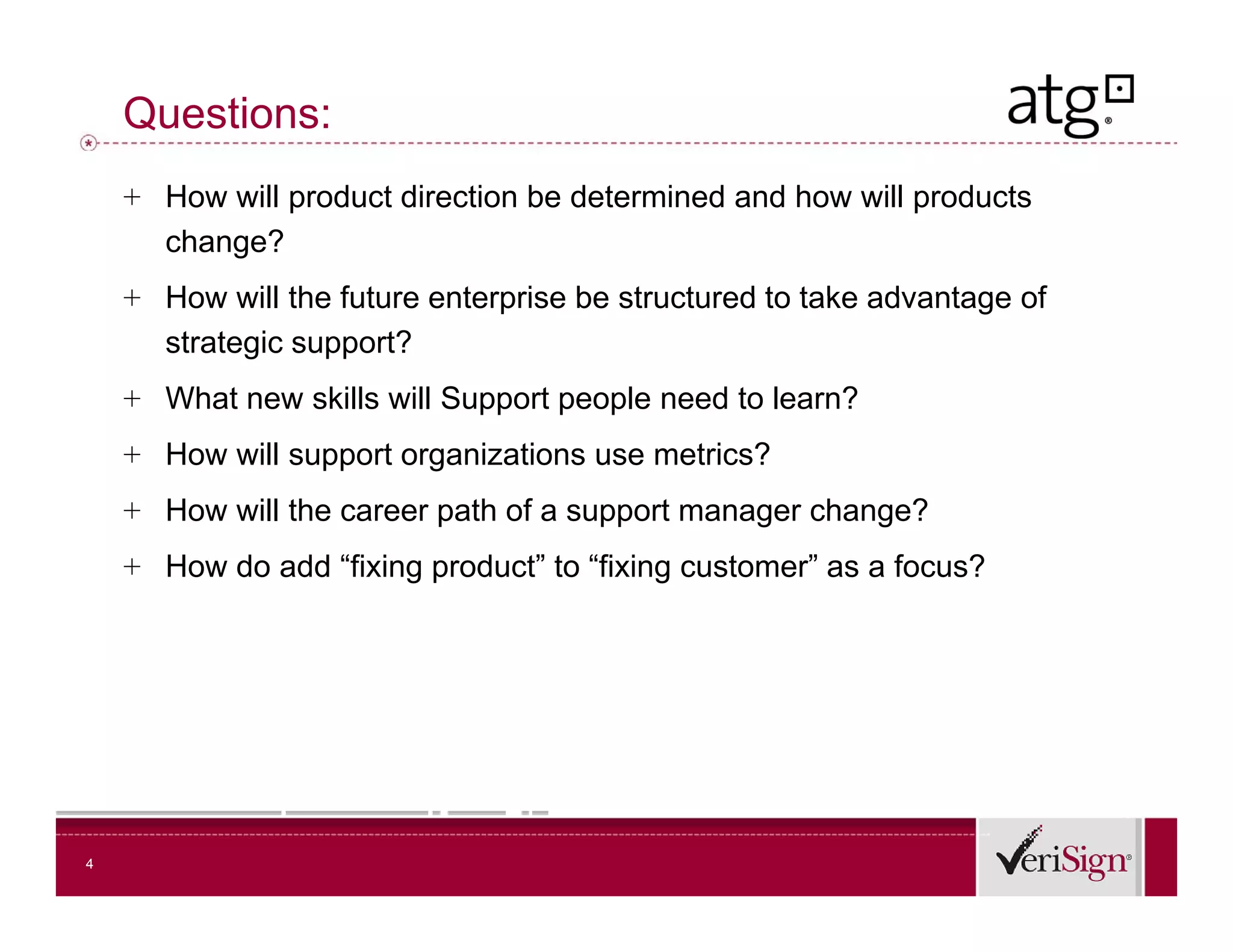 Questions:

atg®

+ How will product direction be determined and how will products change?

+ How will the future enterprise be structured to take advantage of strategic support?

+ What new skills will Support people need to learn?

+ How will support organizations use metrics?

+ How will the career path of a support manager change?

+ How do add “fixing product” to “fixing customer” as a focus?

4

VeriSign®